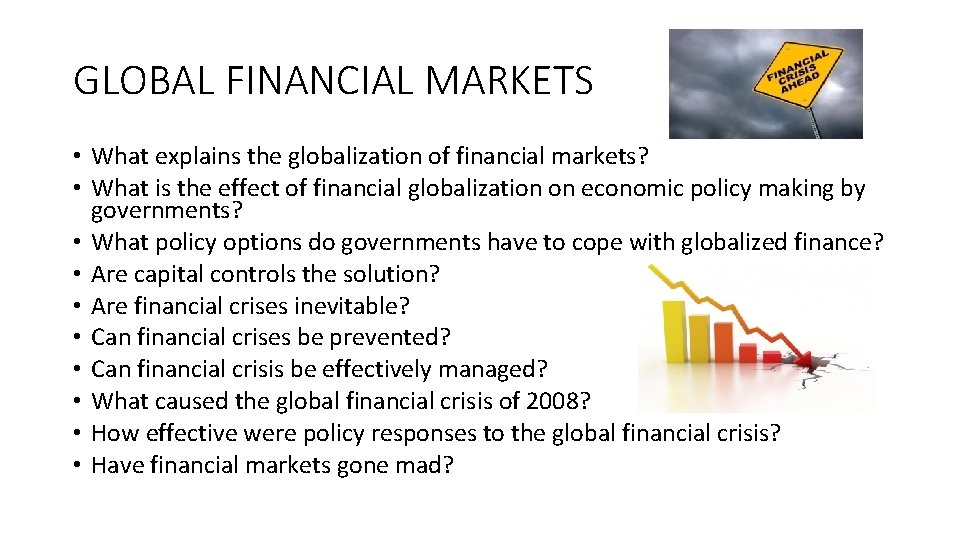 GLOBAL FINANCIAL MARKETS

FINANCIAL CRISIS AHEAD

• What explains the globalization of financial markets?
• What is the effect of financial globalization on economic policy making by governments?
• What policy options do governments have to cope with globalized finance?
• Are capital controls the solution?
• Are financial crises inevitable?
• Can financial crises be prevented?
• Can financial crisis be effectively managed?
• What caused the global financial crisis of 2008?
• How effective were policy responses to the global financial crisis?
• Have financial markets gone mad?